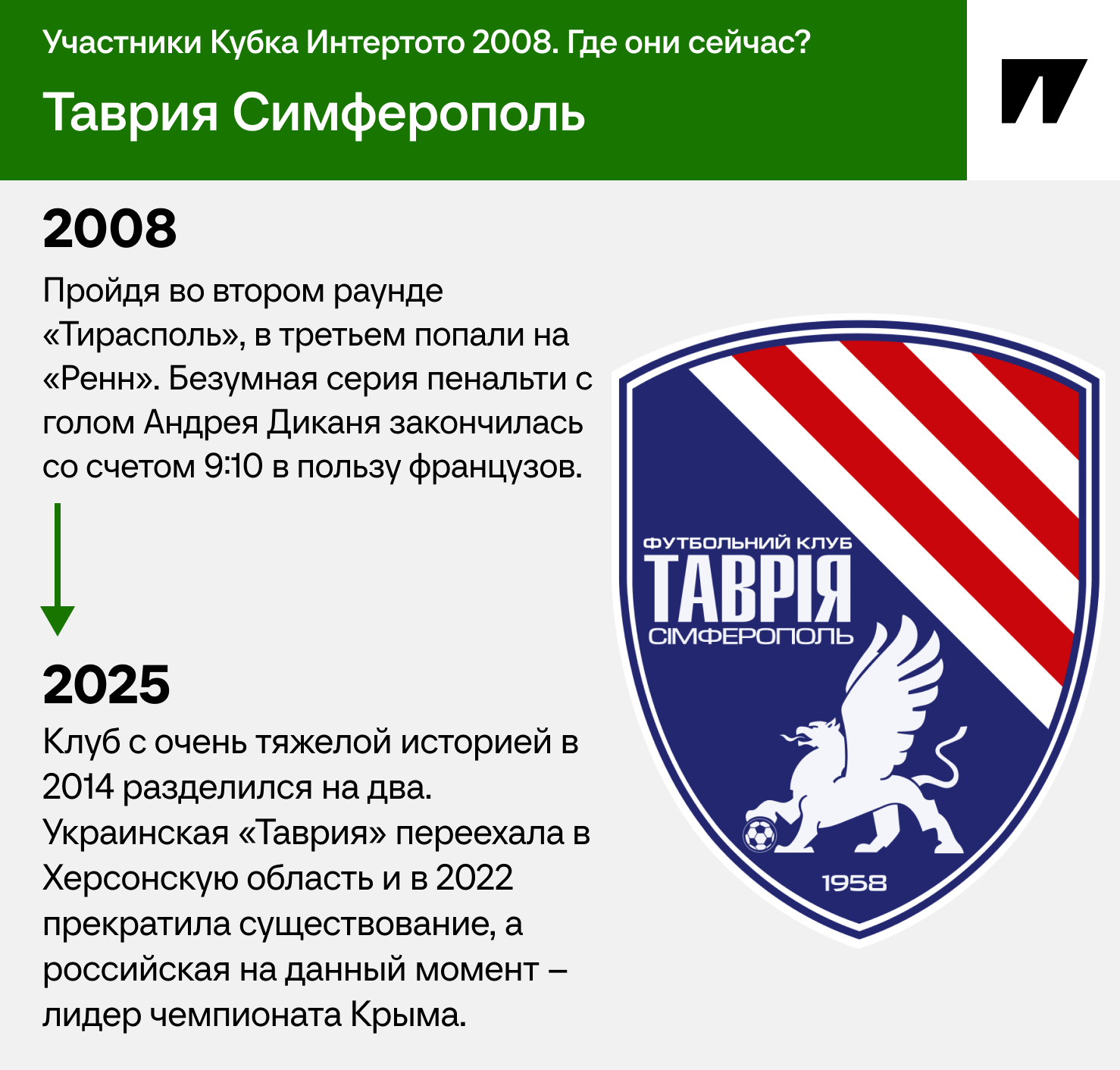 Участники Кубка Интертото 2008. Где они сейчас?

Таврия Симферополь

2008

Пройдя во втором раунде «Тирасполь», в третьем попали на «Ренн». Безумная серия пенальти с голом Андрея Диканя закончилась со счетом 9:10 в пользу французов.

2025

Клуб с очень тяжелой историей в 2014 разделился на два. Украинская «Таврия» переехала в Херсонскую область и в 2022 прекратила существование, а российская на данный момент – лидер чемпионата Крыма.

ФУТБОЛЬНИЙ КЛУБ
ТАВРІЯ
СІМФЕРОПОЛЬ
1958